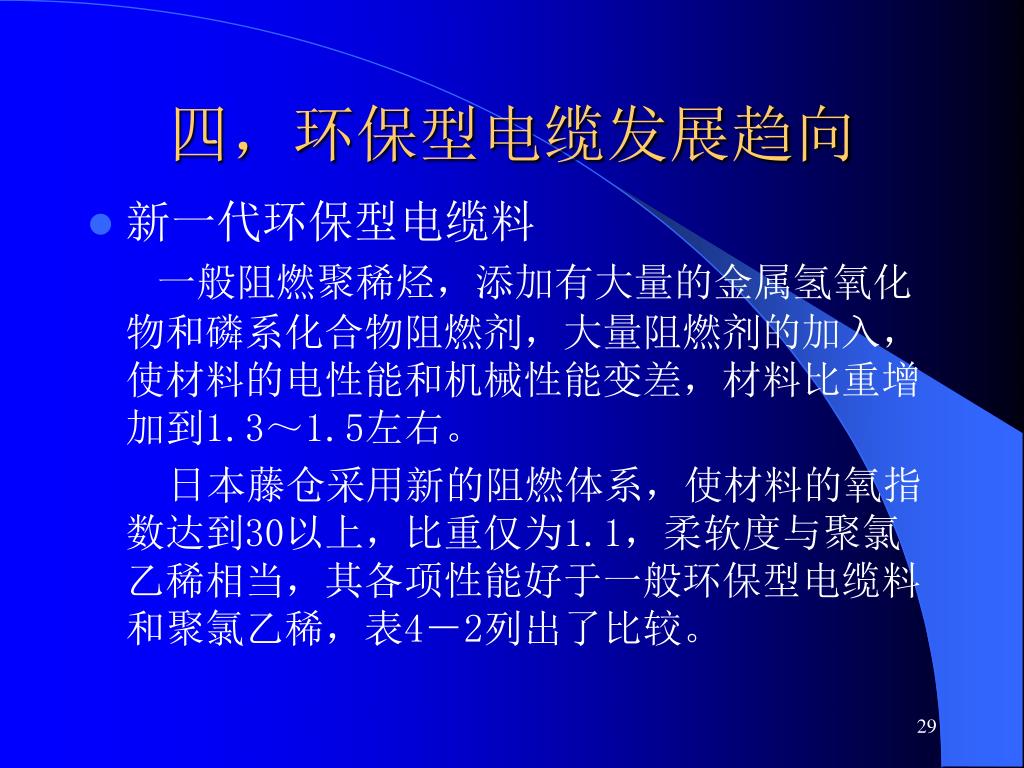 四，环保型电缆发展趋向

新一代环保型电缆料

一般阻燃聚稀烃，添加有大量的金属氢氧化物和磷系化合物阻燃剂，大量阻燃剂的加入，使材料的电性能和机械性能变差，材料比重增加到1.3～1.5左右。

日本藤仓采用新的阻燃体系，使材料的氧指数达到30以上，比重仅为1.1，柔软度与聚氯乙稀相当，其各项性能好于一般环保型电缆料和聚氯乙稀，表4－2列出了比较。

29